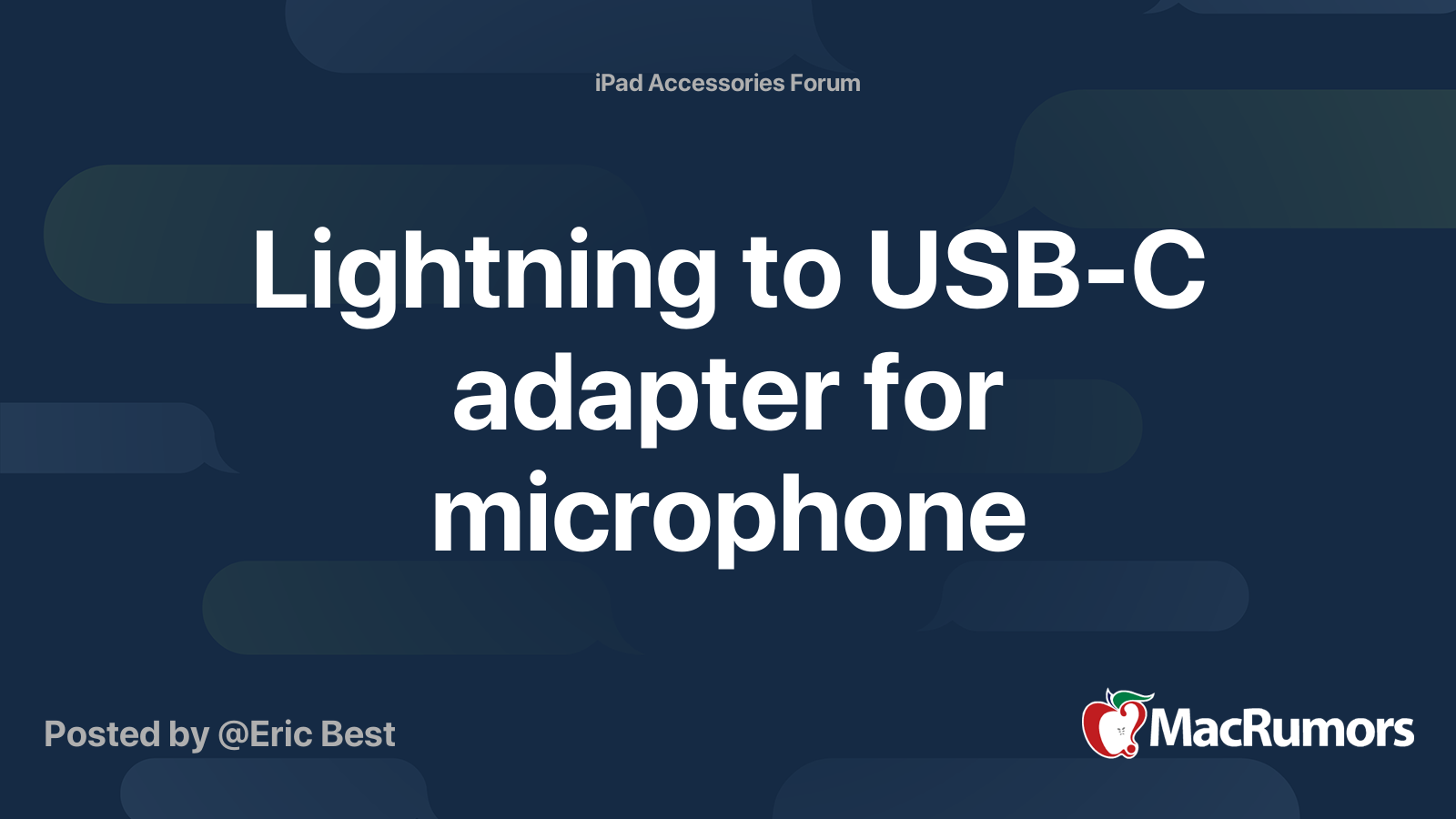 iPad Accessories Forum

Lightning to USB-C adapter for microphone

Posted by @Eric Best

MacRumors